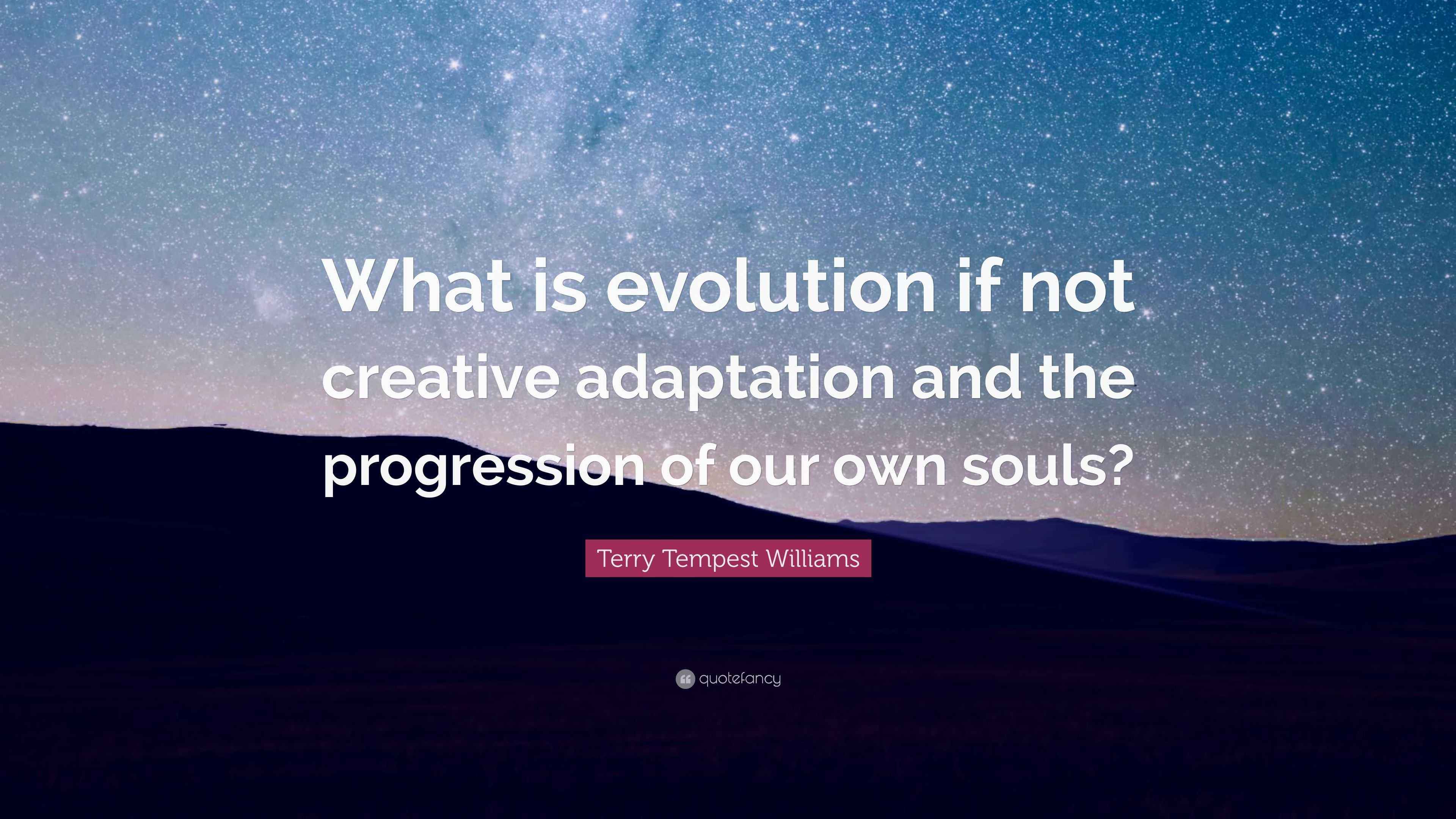 What is evolution if not creative adaptation and the progression of our own souls?

Terry Tempest Williams

quotefancy